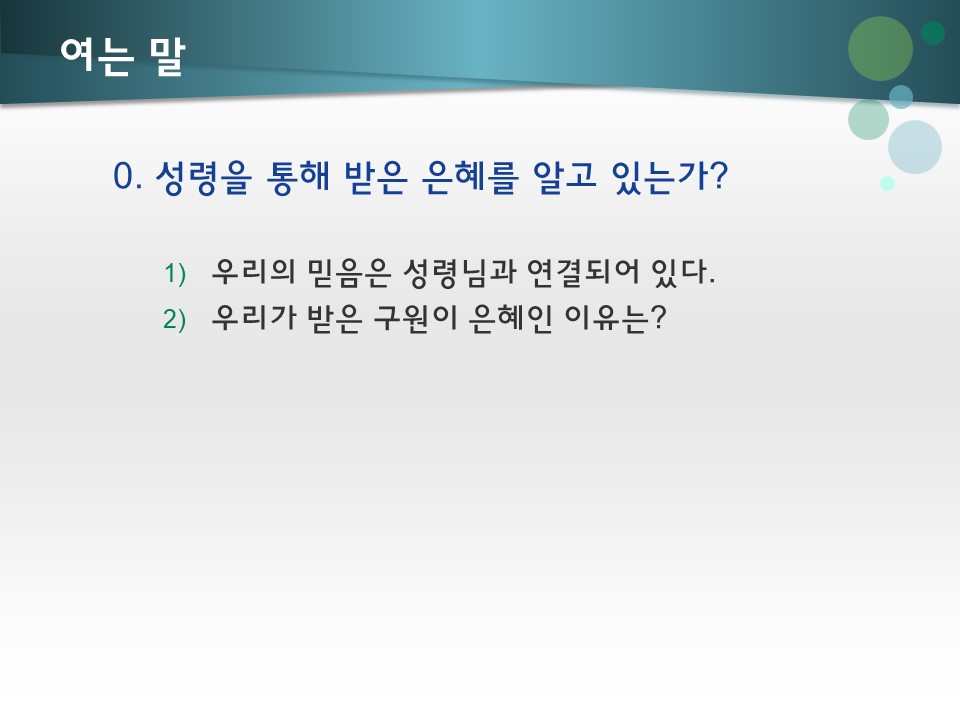 여는 말

0. 성령을 통해 받은 은혜를 알고 있는가?

1) 우리의 믿음은 성령님과 연결되어 있다.
2) 우리가 받은 구원이 은혜인 이유는?